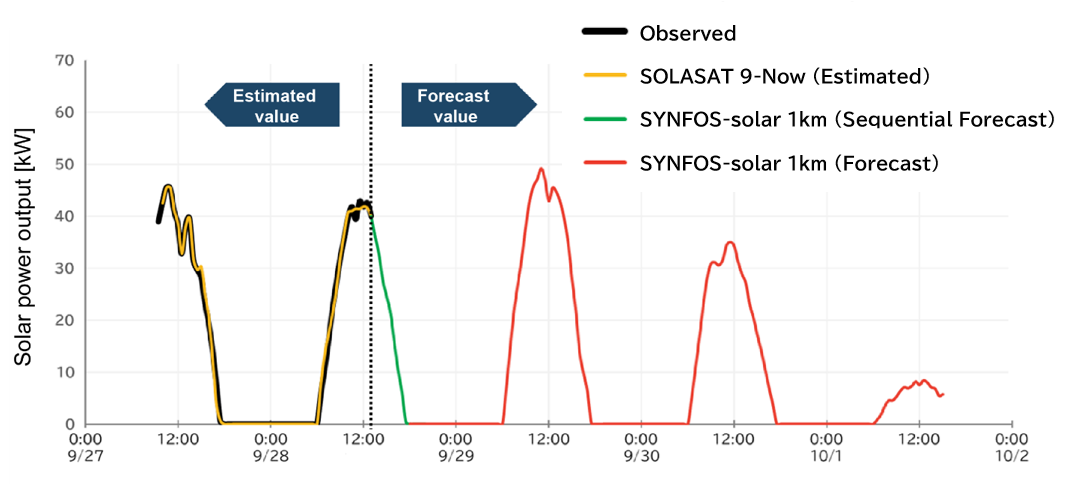 Observed
SOLASAT 9-Now (Estimated)
SYNFOS-solar 1km (Sequential Forecast)
SYNFOS-solar 1km (Forecast)

Estimated value
Forecast value

Solar power output [kW]

70
60
50
40
30
20
10
0

0:00 9/27
12:00
0:00 9/28
12:00
0:00 9/29
12:00
0:00 9/30
12:00
0:00 10/1
12:00
0:00 10/2